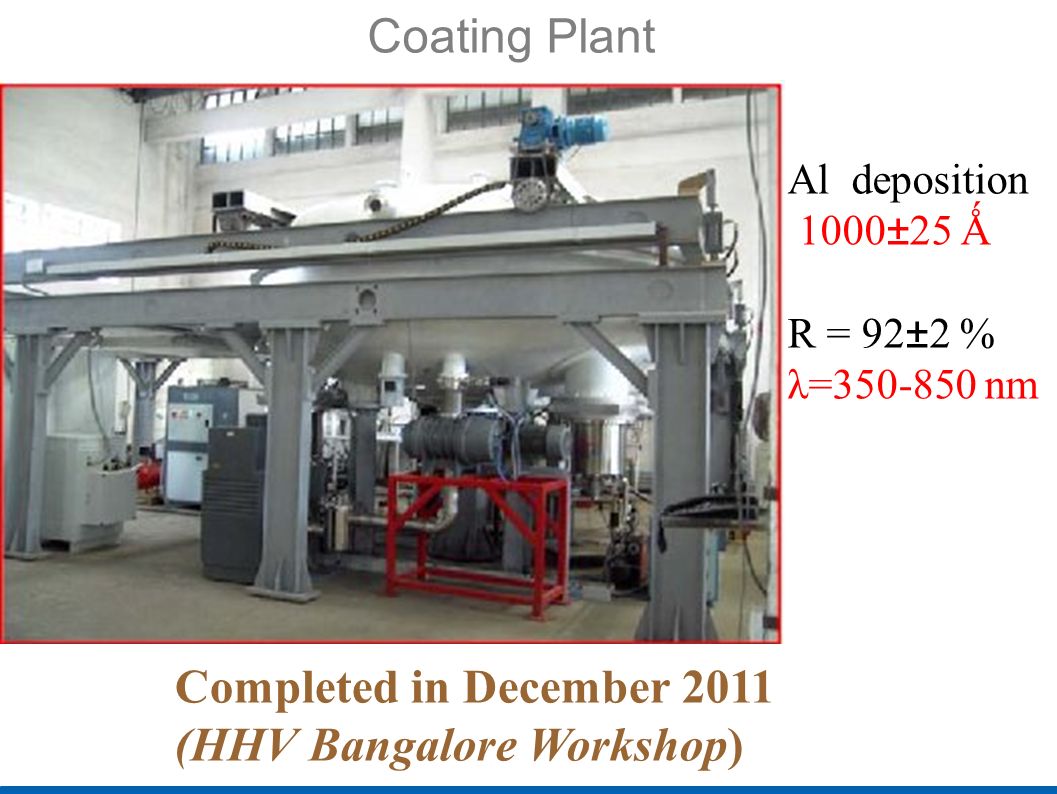 Coating Plant

Al deposition
1000±25 Ǻ

R = 92±2 %
λ=350-850 nm

Completed in December 2011
(HHV Bangalore Workshop)